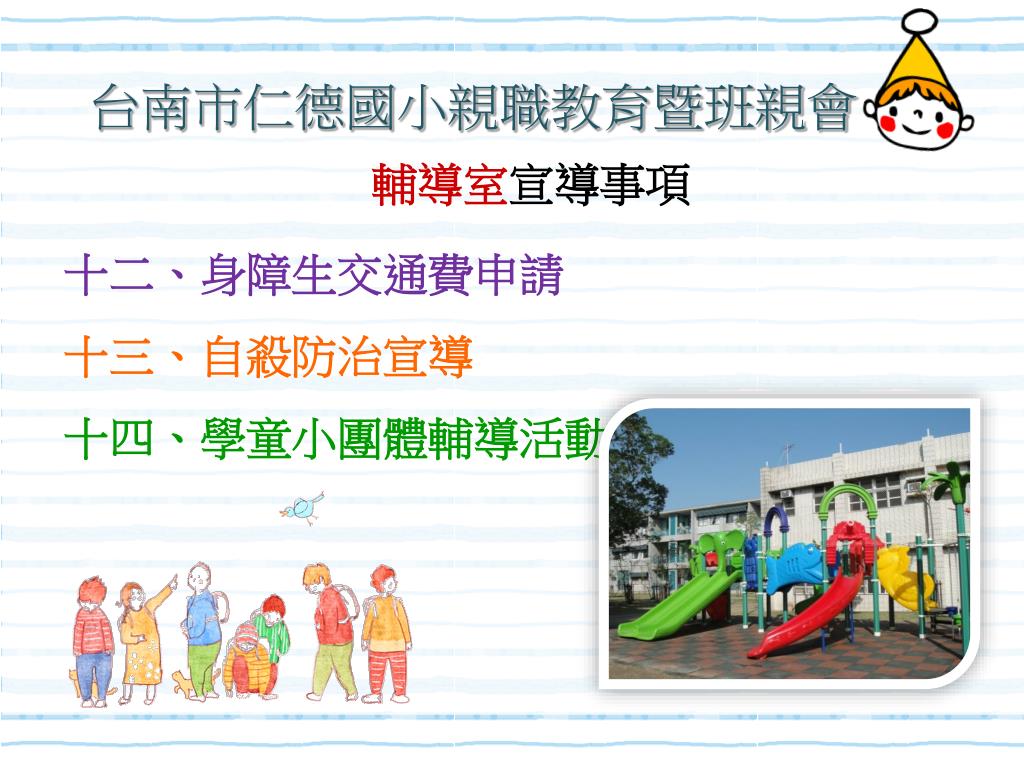 台南市仁德國小親職教育暨班親會

輔導室宣導事項

十二、身障生交通費申請

十三、自殺防治宣導

十四、學童小團體輔導活動